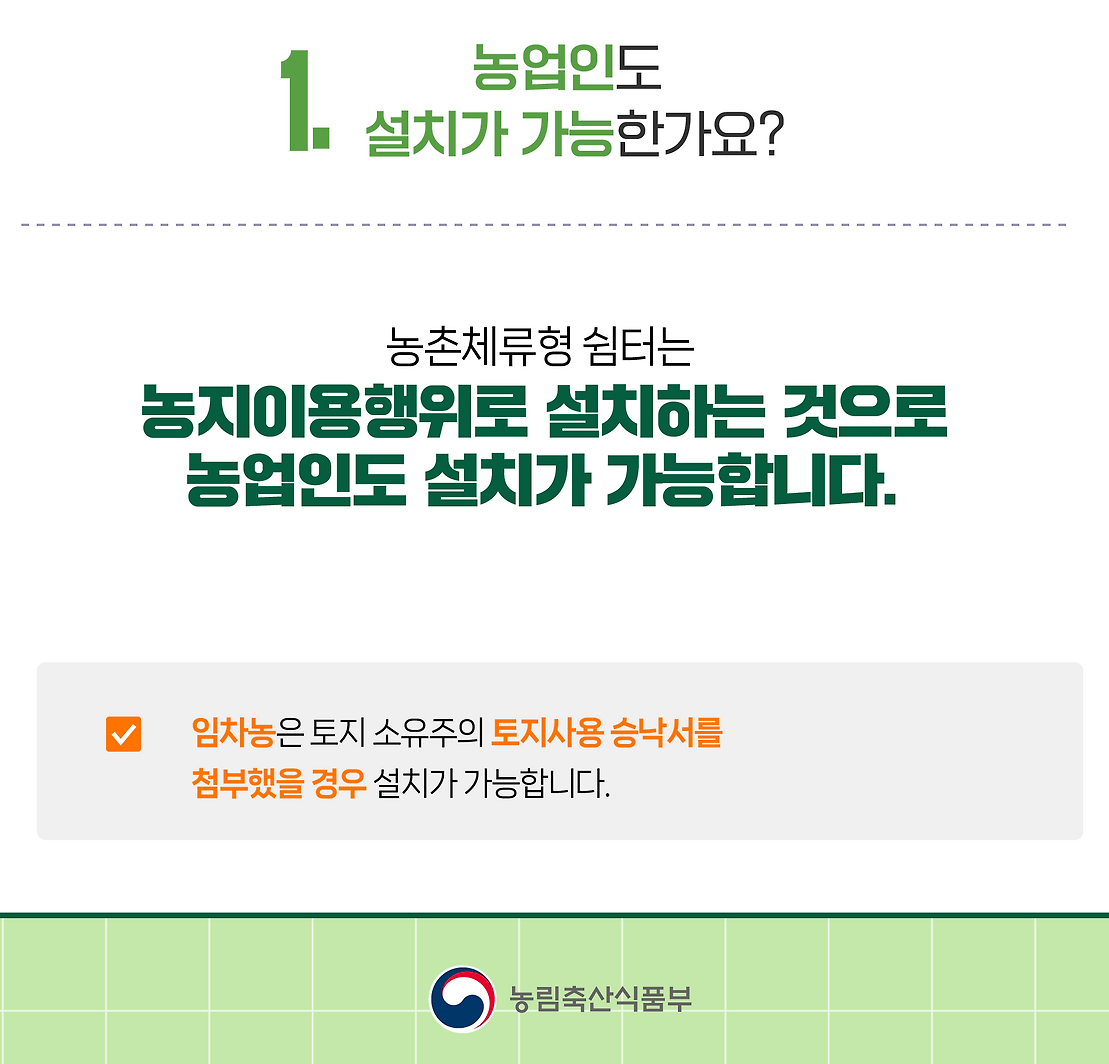 1. 농업인도 설치가 가능한가요?

농촌체류형 쉼터는
농지이용행위로 설치하는 것으로
농업인도 설치가 가능합니다.

임차농은 토지 소유주의 토지사용 승낙서를 첨부했을 경우 설치가 가능합니다.

농림축산식품부